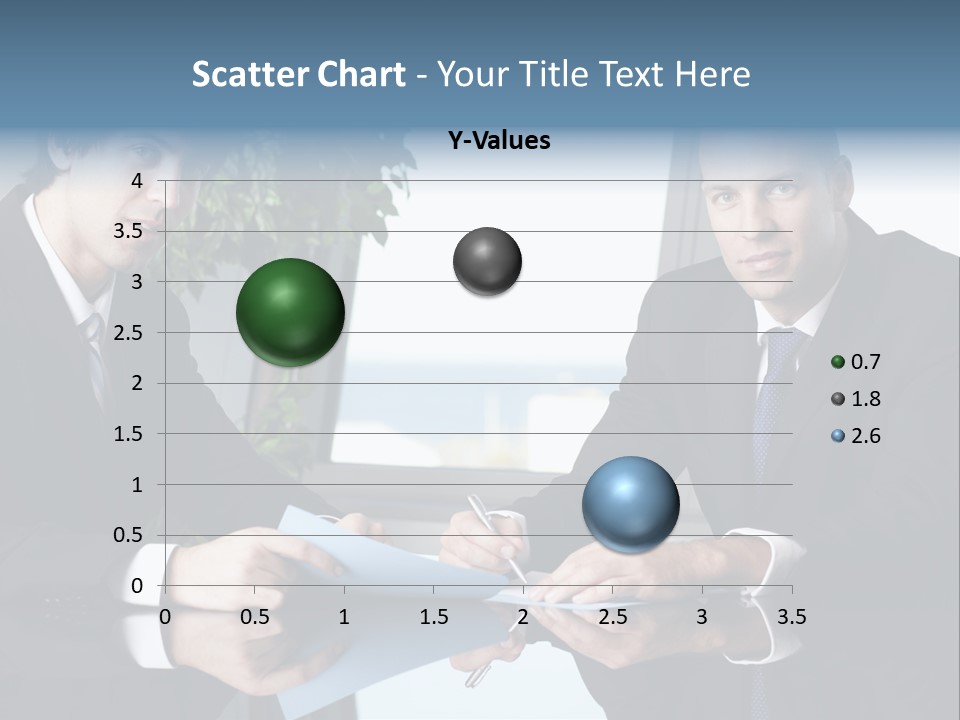 Scatter Chart - Your Title Text Here

Y-Values

4
3.5
3
2.5
2
1.5
1
0.5
0

0 0.5 1 1.5 2 2.5 3 3.5

0.7
1.8
2.6